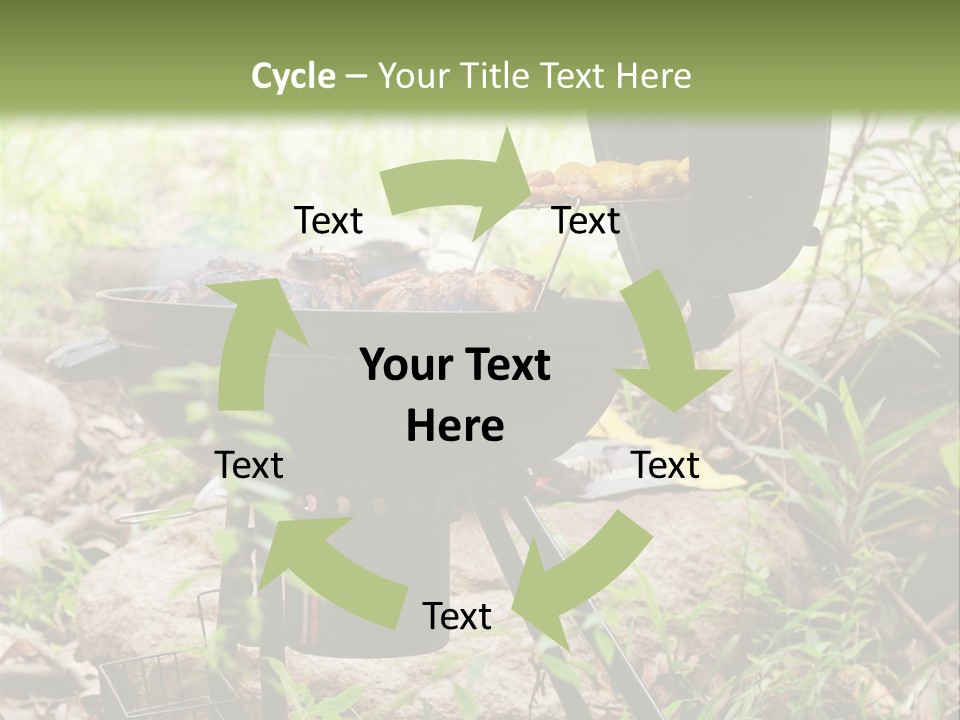 Cycle – Your Title Text Here

Text

Text

Your Text Here

Text

Text

Text